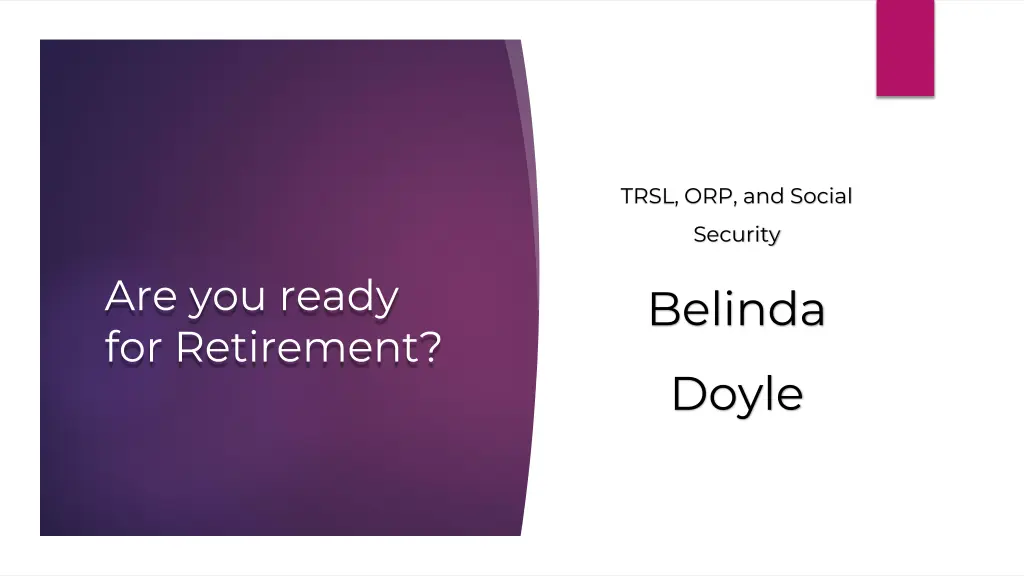 Are you ready for Retirement?

TRSL, ORP, and Social Security

Belinda Doyle